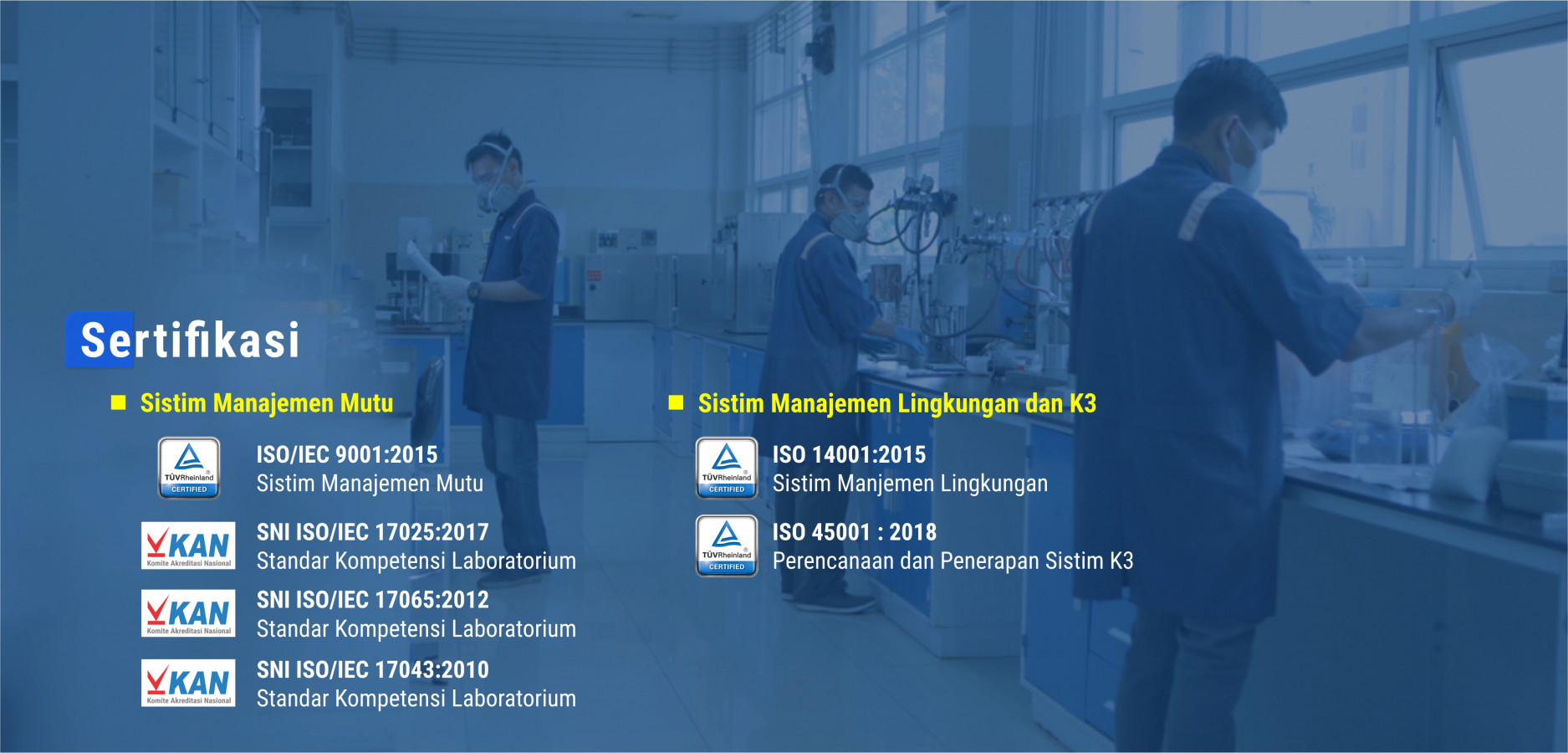 Sertifikasi

Sistim Manajemen Mutu

TÜVRheinland CERTIFIED

ISO/IEC 9001:2015
Sistim Manajemen Mutu

KAN Komite Akreditasi Nasional

SNI ISO/IEC 17025:2017
Standar Kompetensi Laboratorium

KAN Komite Akreditasi Nasional

SNI ISO/IEC 17065:2012
Standar Kompetensi Laboratorium

KAN Komite Akreditasi Nasional

SNI ISO/IEC 17043:2010
Standar Kompetensi Laboratorium

Sistim Manajemen Lingkungan dan K3

TÜVRheinland CERTIFIED

ISO 14001:2015
Sistim Manjemen Lingkungan

TÜVRheinland CERTIFIED

ISO 45001 : 2018
Perencanaan dan Penerapan Sistim K3